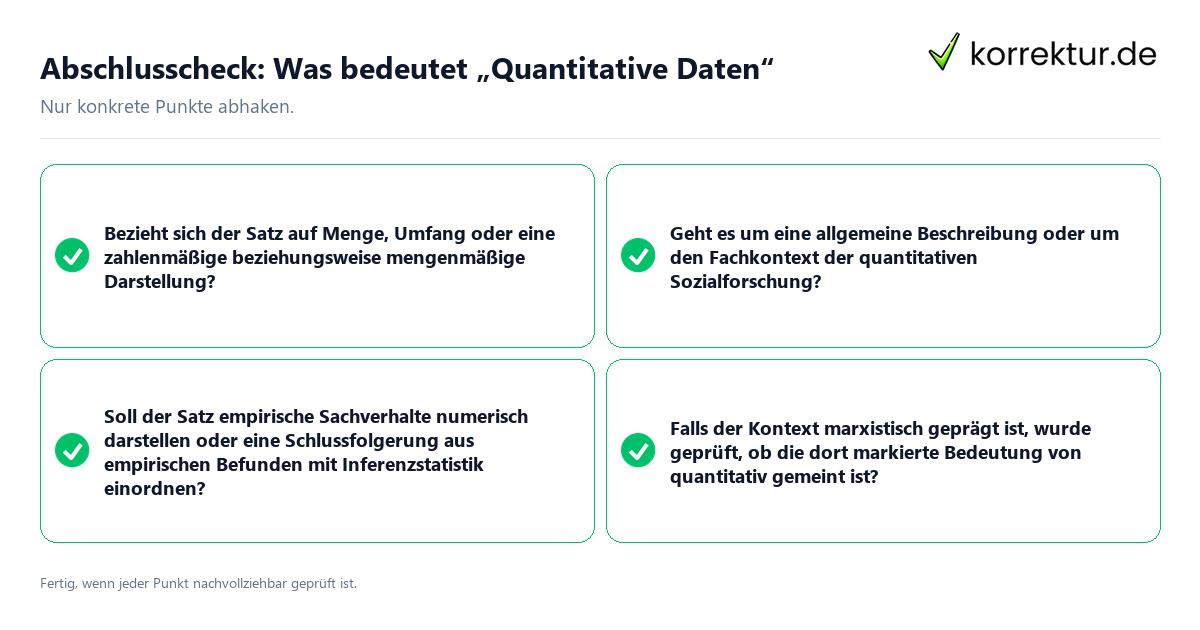 Abschlusscheck: Was bedeutet „Quantitative Daten“

korrektur.de

Nur konkrete Punkte abhaken.

Bezieht sich der Satz auf Menge, Umfang oder eine zahlenmäßige beziehungsweise mengenmäßige Darstellung?

Geht es um eine allgemeine Beschreibung oder um den Fachkontext der quantitativen Sozialforschung?

Soll der Satz empirische Sachverhalte numerisch darstellen oder eine Schlussfolgerung aus empirischen Befunden mit Inferenzstatistik einordnen?

Falls der Kontext marxistisch geprägt ist, wurde geprüft, ob die dort markierte Bedeutung von quantitativ gemeint ist?

Fertig, wenn jeder Punkt nachvollziehbar geprüft ist.